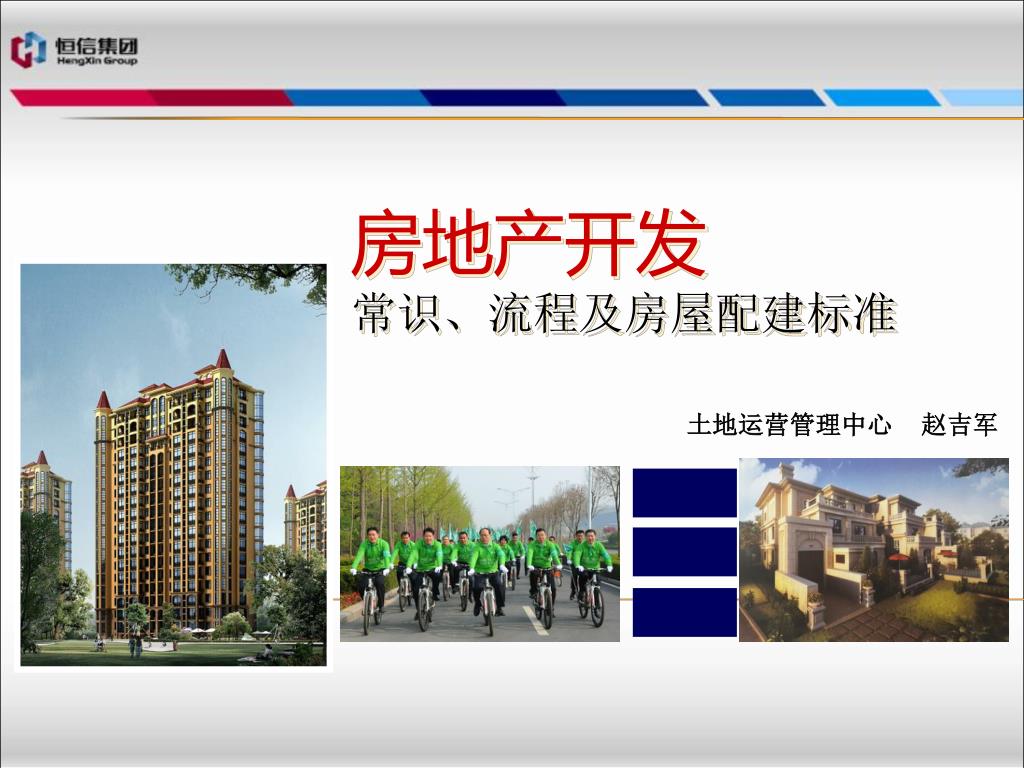 恒信集团
HengXin Group

房地产开发
常识、流程及房屋配建标准

土地运营管理中心　赵吉军